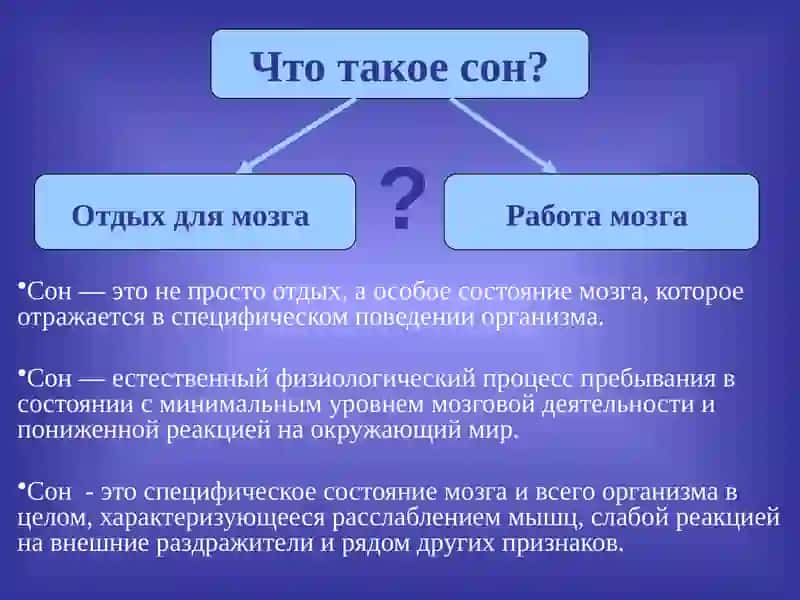 Что такое сон?

Отдых для мозга

?

Работа мозга

•Сон — это не просто отдых, а особое состояние мозга, которое отражается в специфическом поведении организма.

•Сон — естественный физиологический процесс пребывания в состоянии с минимальным уровнем мозговой деятельности и пониженной реакцией на окружающий мир.

•Сон - это специфическое состояние мозга и всего организма в целом, характеризующееся расслаблением мышц, слабой реакцией на внешние раздражители и рядом других признаков.